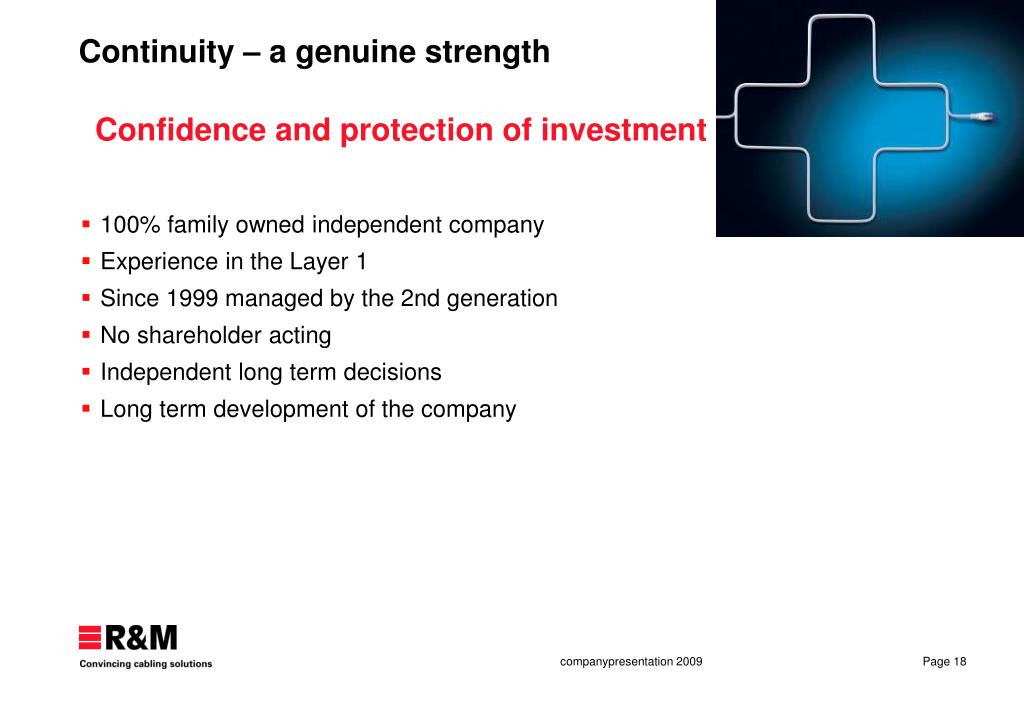 Continuity – a genuine strength

Confidence and protection of investment

▪ 100% family owned independent company
▪ Experience in the Layer 1
▪ Since 1999 managed by the 2nd generation
▪ No shareholder acting
▪ Independent long term decisions
▪ Long term development of the company

R&M
Convincing cabling solutions

companypresentation 2009

Page 18